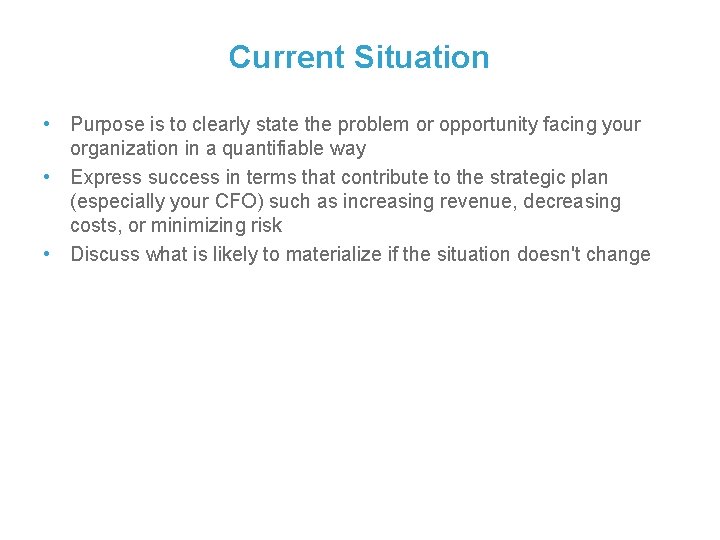 Current Situation

• Purpose is to clearly state the problem or opportunity facing your organization in a quantifiable way
• Express success in terms that contribute to the strategic plan (especially your CFO) such as increasing revenue, decreasing costs, or minimizing risk
• Discuss what is likely to materialize if the situation doesn't change